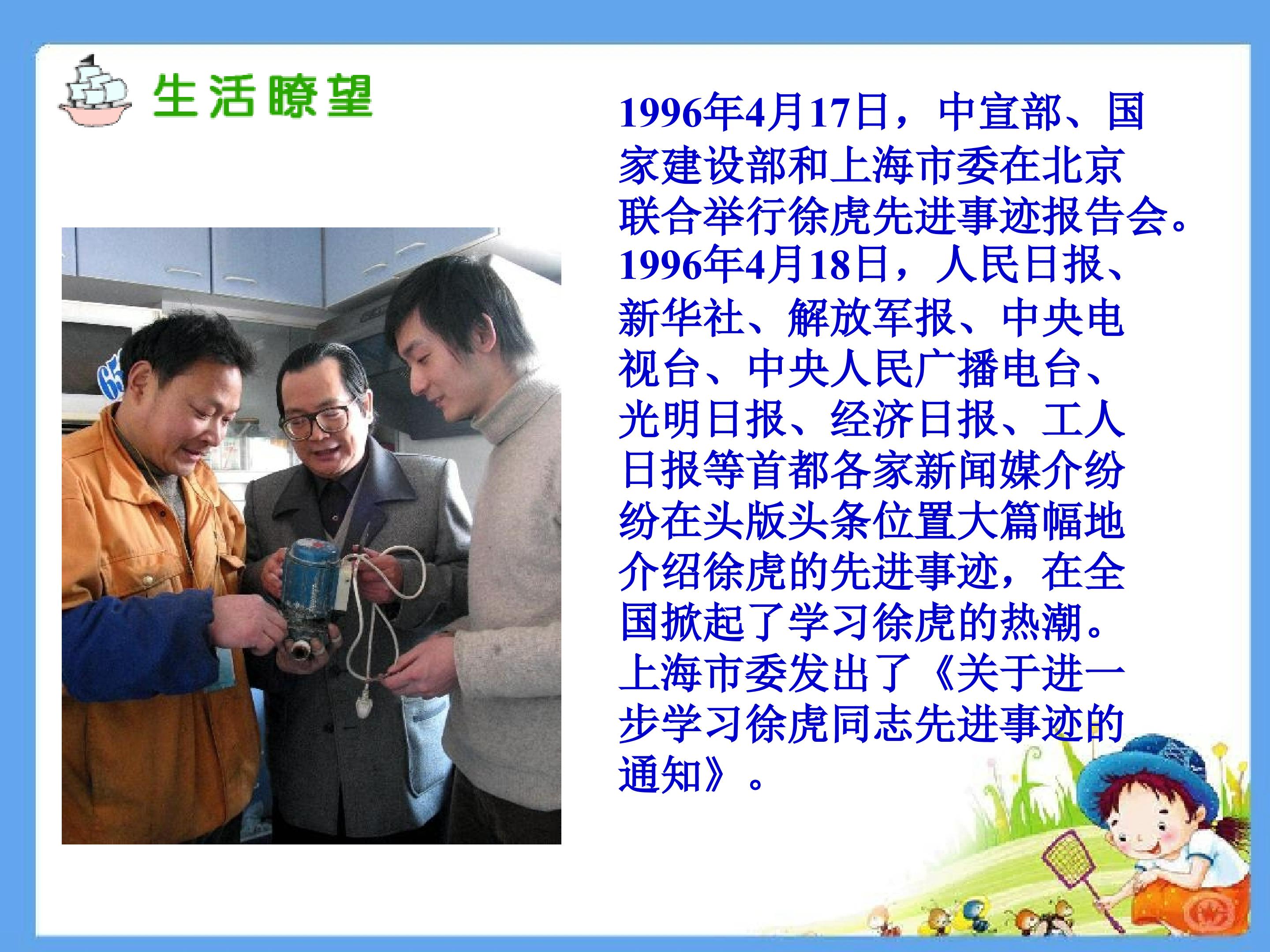 生活瞭望

1996年4月17日，中宣部、国家建设部和上海市委在北京联合举行徐虎先进事迹报告会。1996年4月18日，人民日报、新华社、解放军报、中央电视台、中央人民广播电台、光明日报、经济日报、工人日报等首都各家新闻媒介纷纷在头版头条位置大篇幅地介绍徐虎的先进事迹，在全国掀起了学习徐虎的热潮。上海市委发出了《关于进一步学习徐虎同志先进事迹的通知》。